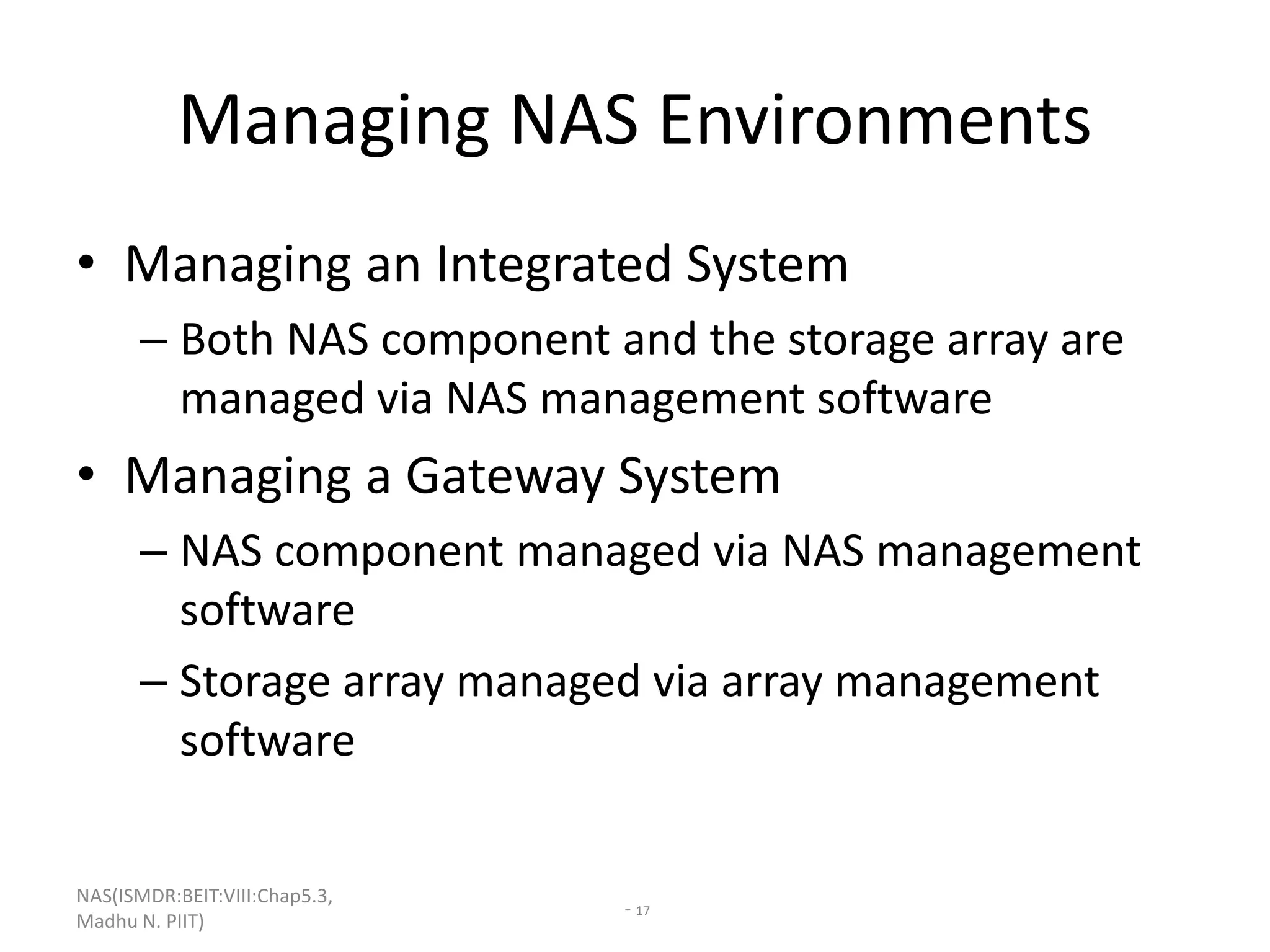 Managing NAS Environments

• Managing an Integrated System
– Both NAS component and the storage array are managed via NAS management software

• Managing a Gateway System
– NAS component managed via NAS management software
– Storage array managed via array management software

NAS(ISMDR:BEIT:VIII:Chap5.3, Madhu N. PIIT)

- 17